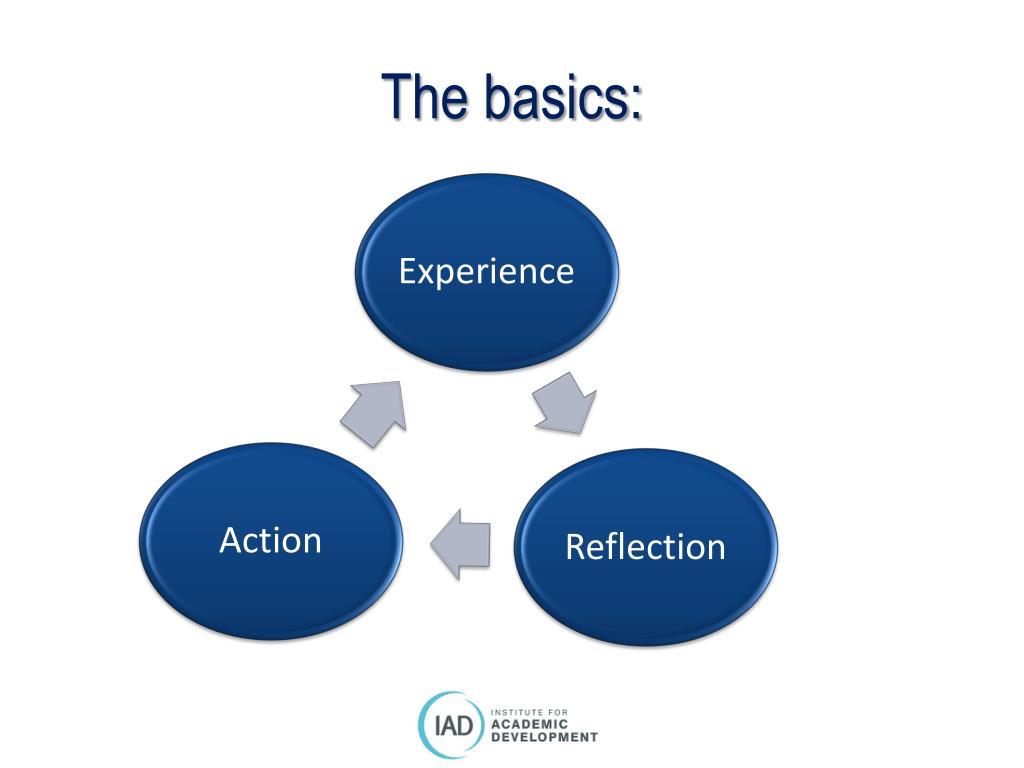 The basics:

Experience

Reflection

Action

IAD INSTITUTE FOR ACADEMIC DEVELOPMENT